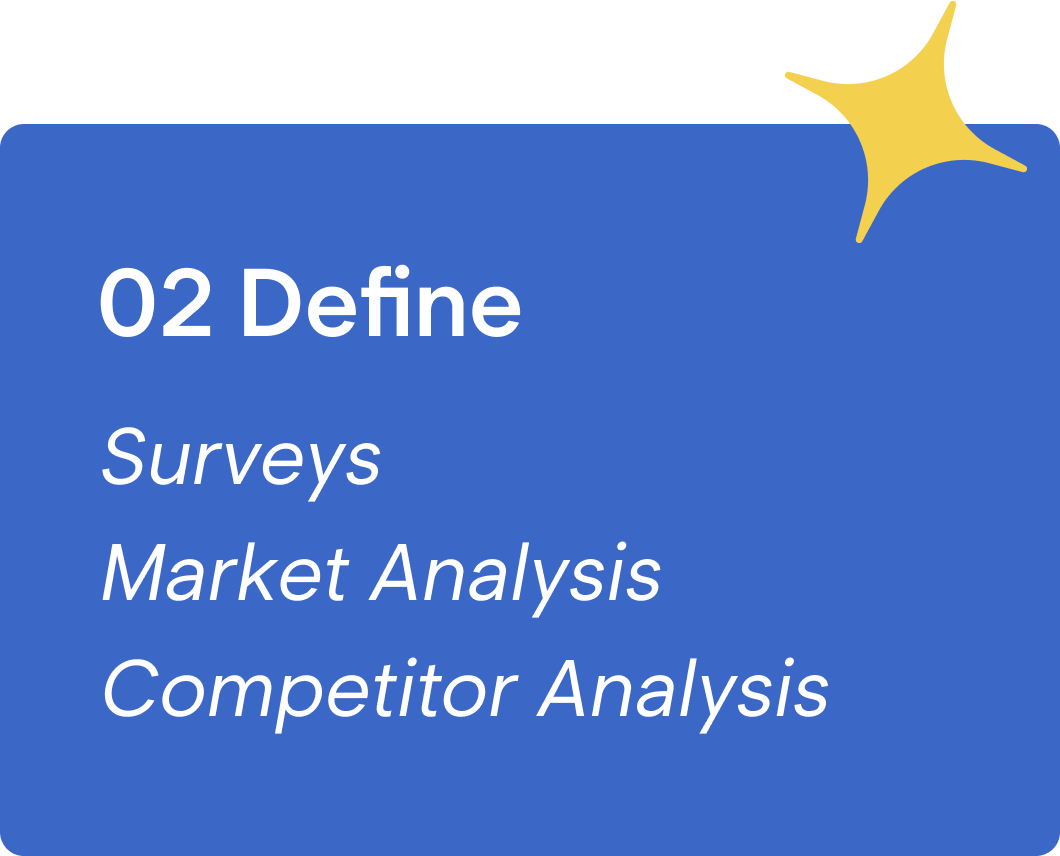 02 Define

Surveys
Market Analysis
Competitor Analysis